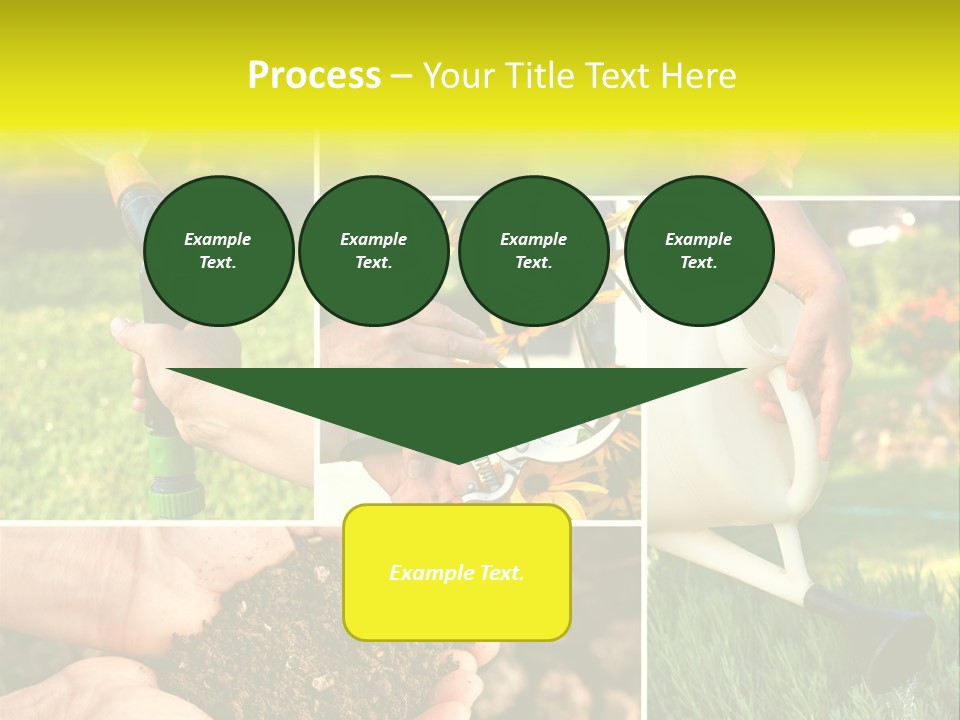 Process – Your Title Text Here

Example Text.

Example Text.

Example Text.

Example Text.

Example Text.